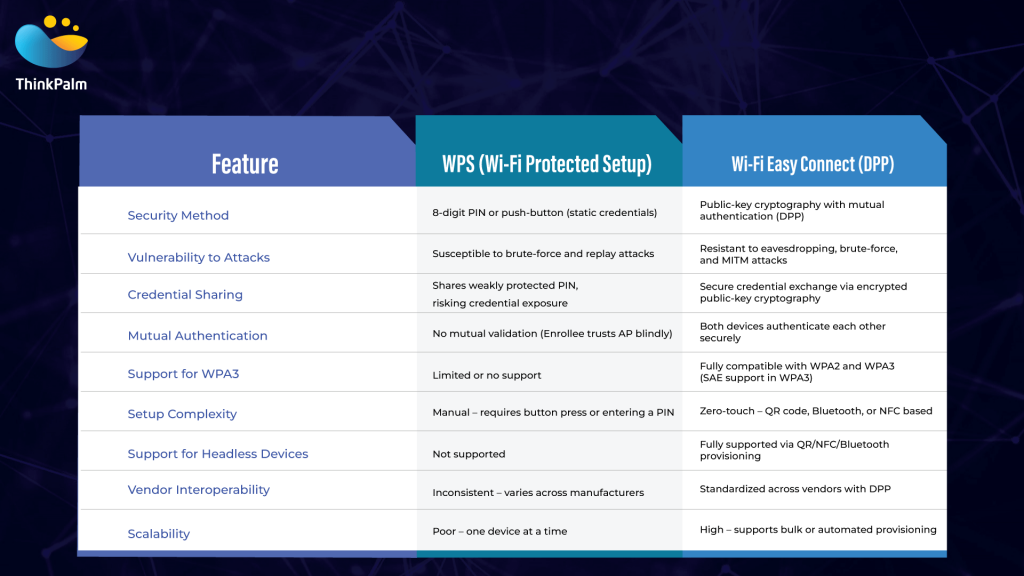 ThinkPalm

| Feature | WPS (Wi-Fi Protected Setup) | Wi-Fi Easy Connect (DPP) |
|---|---|---|
| Security Method | 8-digit PIN or push-button (static credentials) | Public-key cryptography with mutual authentication (DPP) |
| Vulnerability to Attacks | Susceptible to brute-force and replay attacks | Resistant to eavesdropping, brute-force, and MITM attacks |
| Credential Sharing | Shares weakly protected PIN, risking credential exposure | Secure credential exchange via encrypted public-key cryptography |
| Mutual Authentication | No mutual validation (Enrollee trusts AP blindly) | Both devices authenticate each other securely |
| Support for WPA3 | Limited or no support | Fully compatible with WPA2 and WPA3 (SAE support in WPA3) |
| Setup Complexity | Manual – requires button press or entering a PIN | Zero-touch – QR code, Bluetooth, or NFC based |
| Support for Headless Devices | Not supported | Fully supported via QR/NFC/Bluetooth provisioning |
| Vendor Interoperability | Inconsistent – varies across manufacturers | Standardized across vendors with DPP |
| Scalability | Poor – one device at a time | High – supports bulk or automated provisioning |